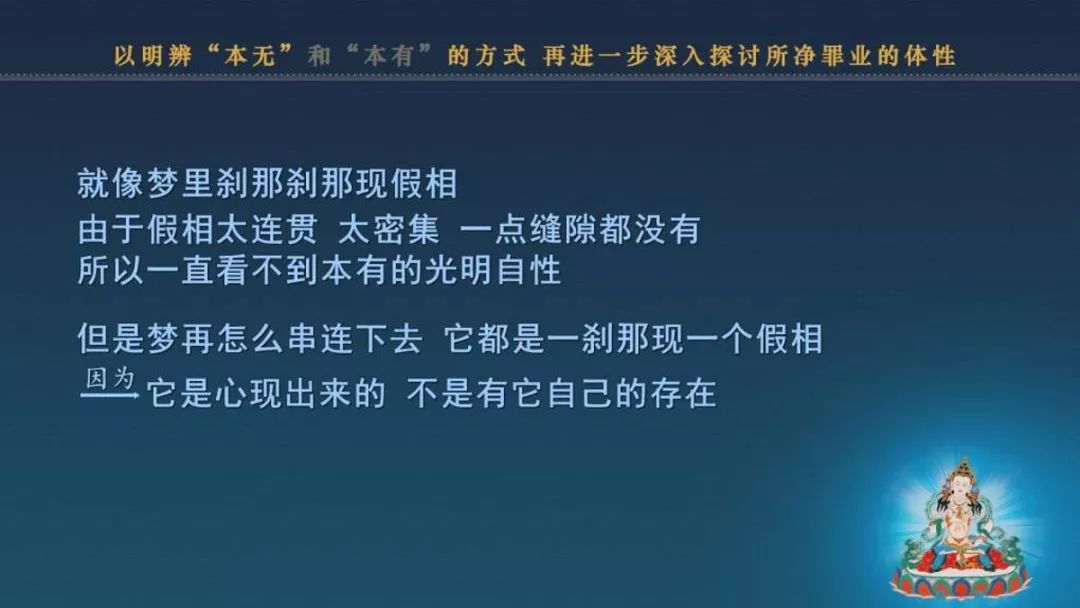 以明辨“本无”和“本有”的方式 再进一步深入探讨所净罪业的体性

就像梦里刹那刹那现假相
由于假相太连贯 太密集 一点缝隙都没有
所以一直看不到本有的光明自性

但是梦再怎么串连下去 它都是一刹那现一个假相
因为 它是心现出来的 不是有它自己的存在